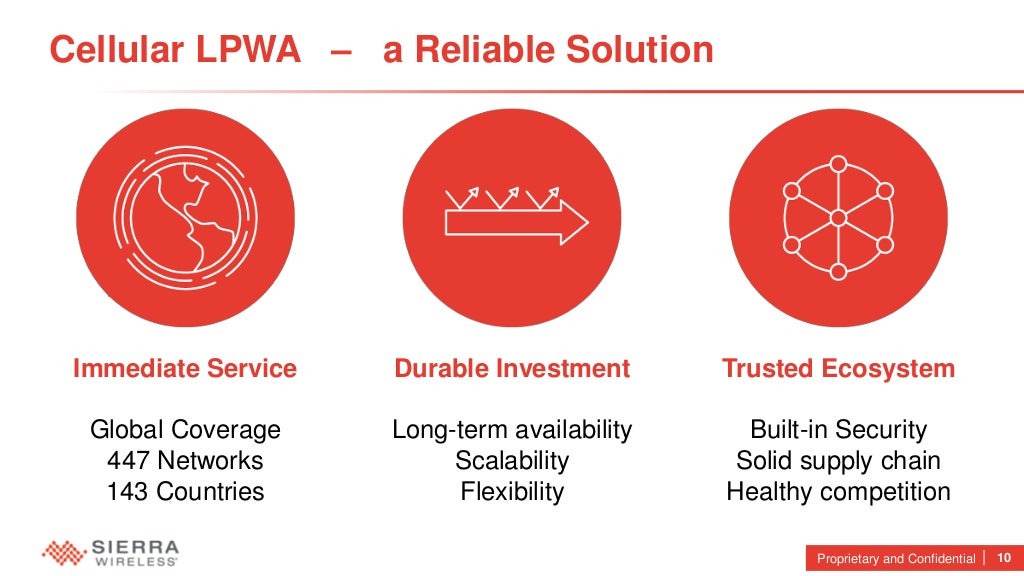 Cellular LPWA – a Reliable Solution

Immediate Service

Global Coverage
447 Networks
143 Countries

Durable Investment

Long-term availability
Scalability
Flexibility

Trusted Ecosystem

Built-in Security
Solid supply chain
Healthy competition

SIERRA WIRELESS

Proprietary and Confidential | 10